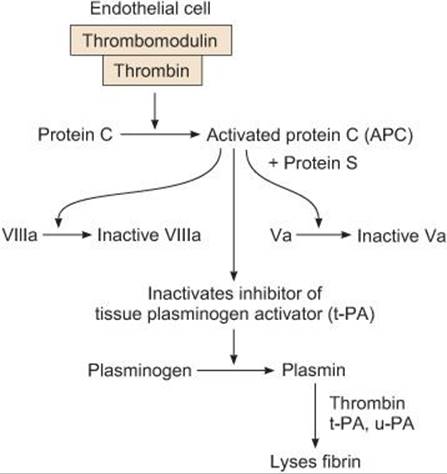 Endothelial cell

Thrombomodulin

Thrombin

Protein C

Activated protein C (APC)

+ Protein S

VIIIa

Inactive VIIIa

Va

Inactive Va

Inactivates inhibitor of tissue plasminogen activator (t-PA)

Plasminogen

Plasmin

Thrombin
t-PA, u-PA

Lyses fibrin